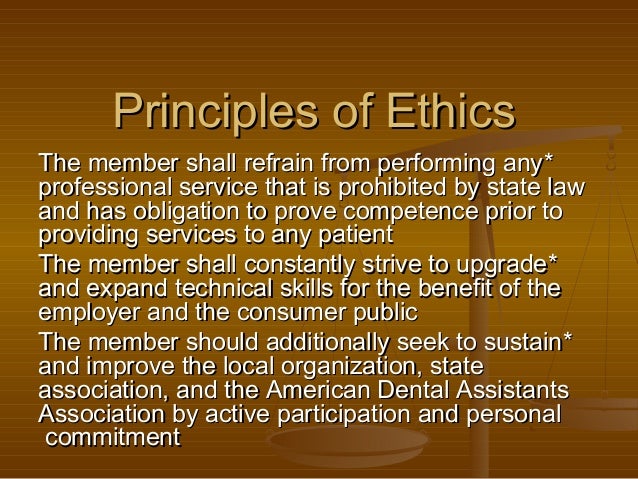 Principles of Ethics

The member shall refrain from performing any* professional service that is prohibited by state law and has obligation to prove competence prior to providing services to any patient

The member shall constantly strive to upgrade* and expand technical skills for the benefit of the employer and the consumer public

The member should additionally seek to sustain* and improve the local organization, state association, and the American Dental Assistants Association by active participation and personal commitment